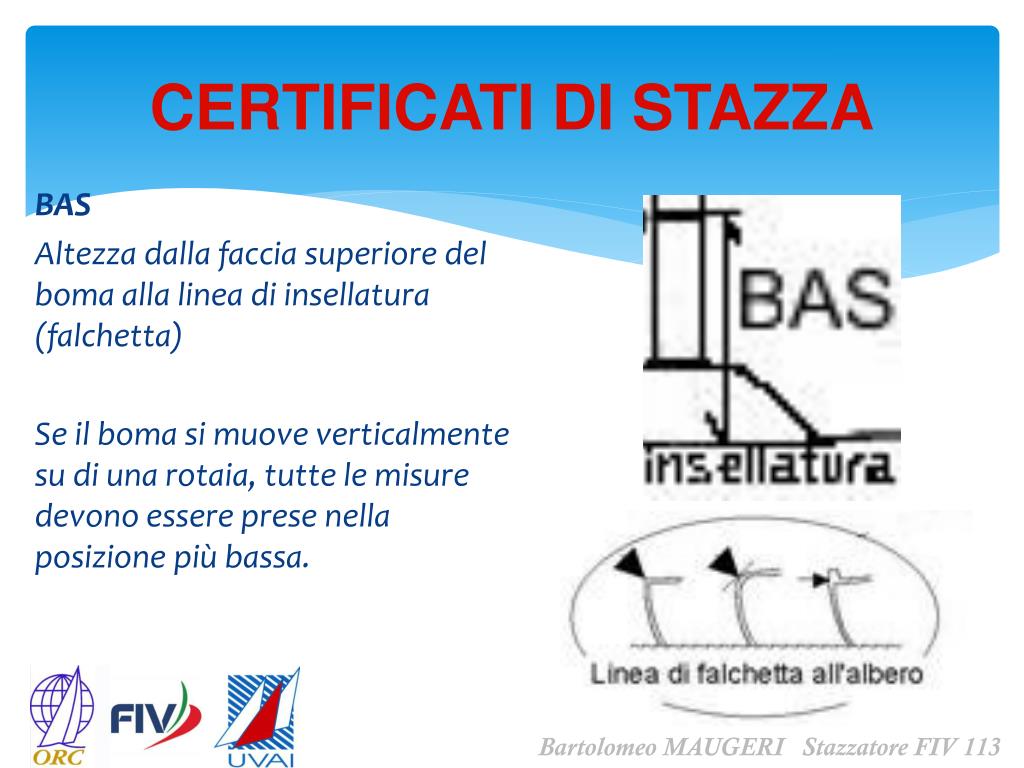 CERTIFICATI DI STAZZA

BAS

Altezza dalla faccia superiore del boma alla linea di insellatura (falchetta)

Se il boma si muove verticalmente su di una rotaia, tutte le misure devono essere prese nella posizione più bassa.

BAS

insellatura

Linea di falchetta all'albero

ORC

FIV

UVAI

Bartolomeo MAUGERI Stazzatore FIV 113